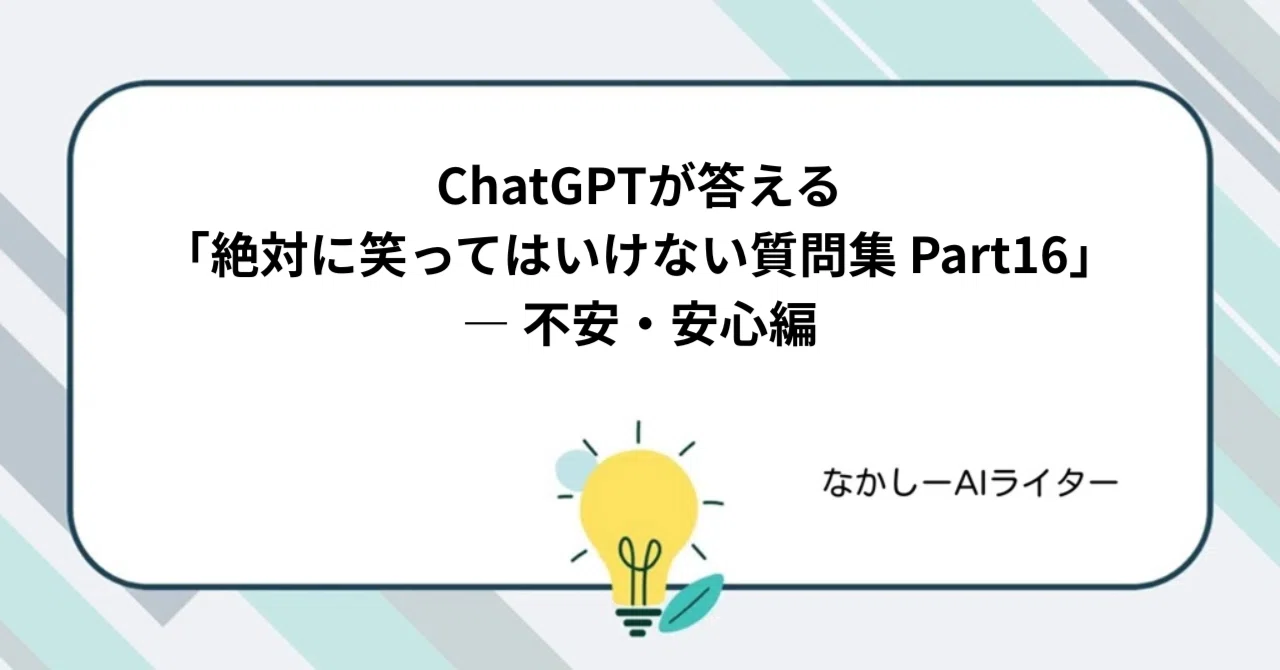 ChatGPTが答える
「絶対に笑ってはいけない質問集 Part16」
— 不安・安心編

なかしーAIライター